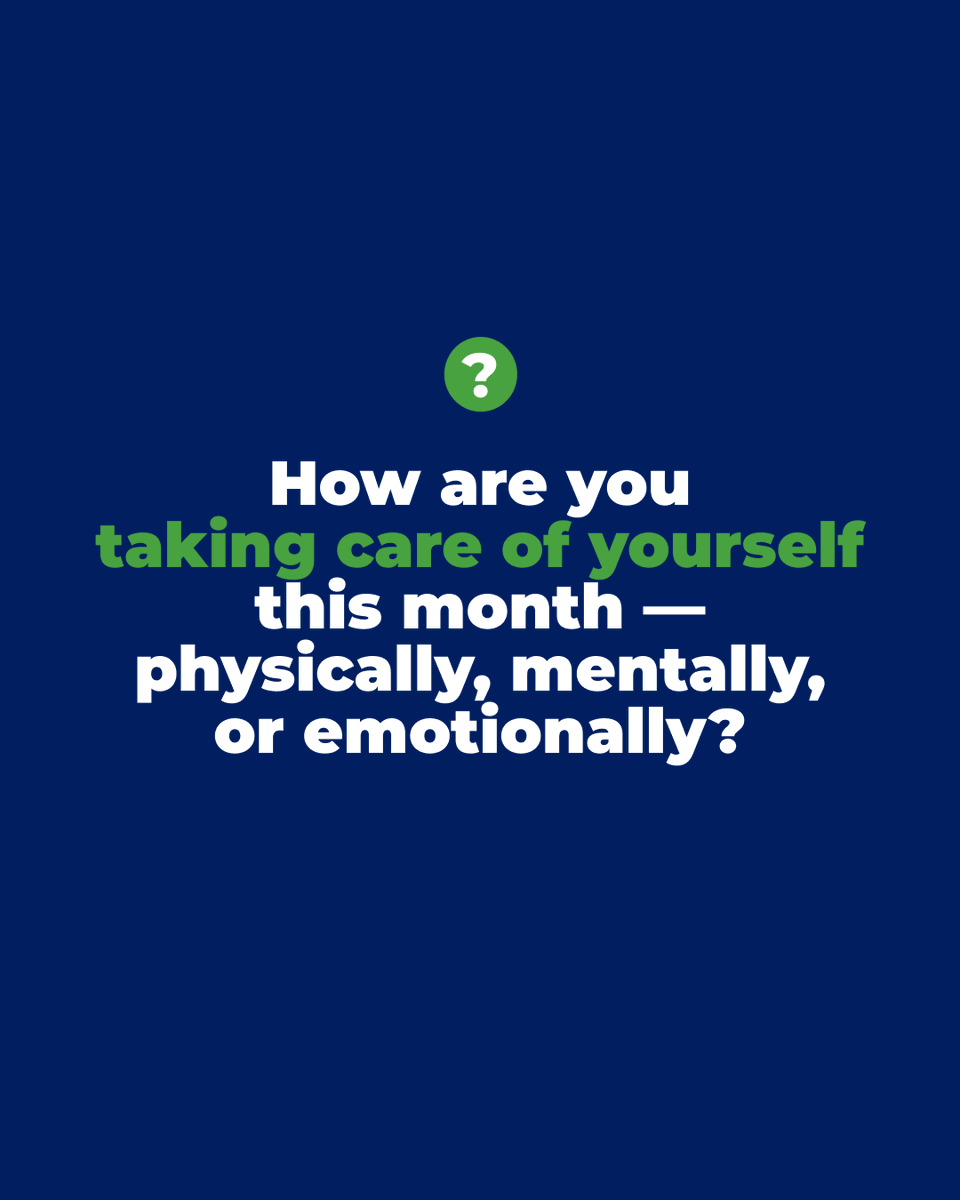 ?

How are you taking care of yourself this month — physically, mentally, or emotionally?